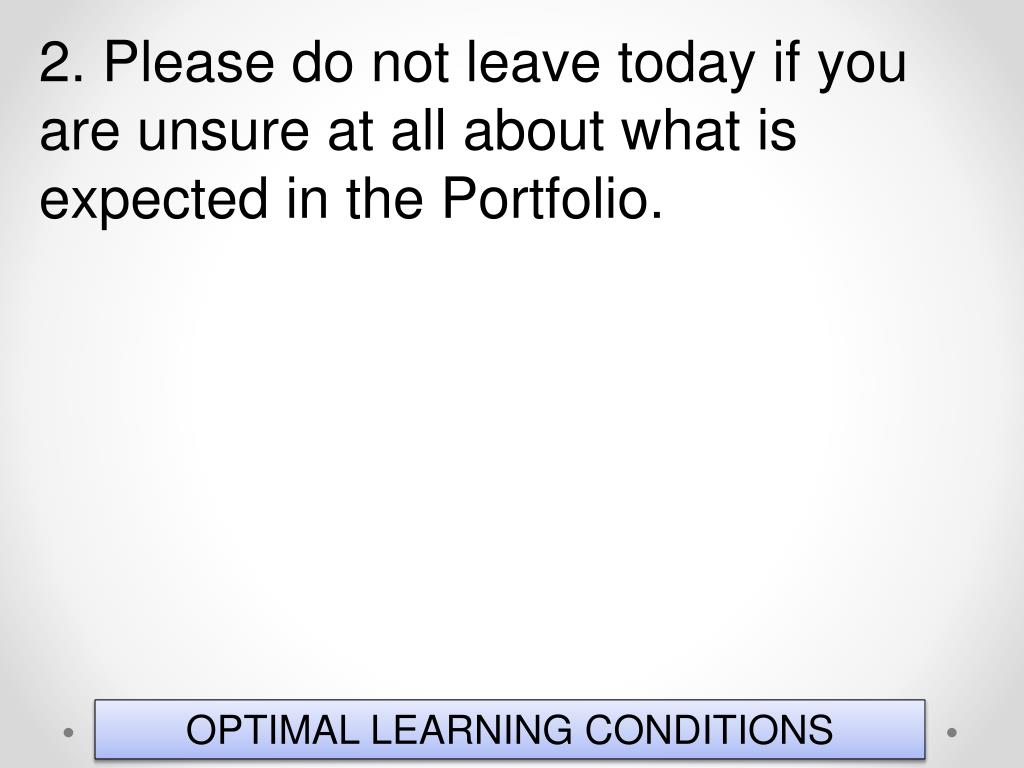 2. Please do not leave today if you are unsure at all about what is expected in the Portfolio.

OPTIMAL LEARNING CONDITIONS